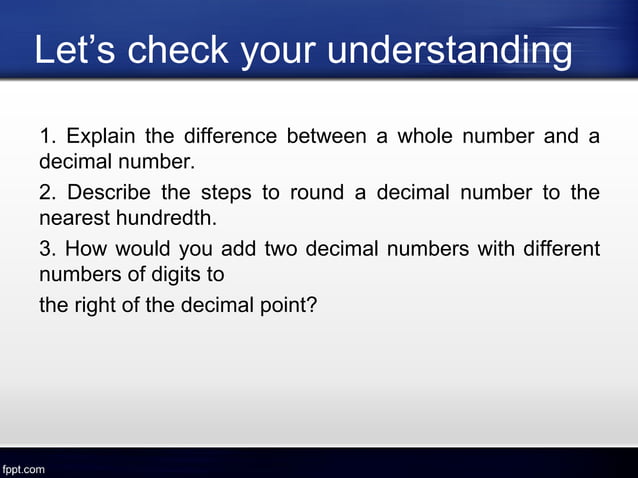 Let’s check your understanding

1. Explain the difference between a whole number and a decimal number.

2. Describe the steps to round a decimal number to the nearest hundredth.

3. How would you add two decimal numbers with different numbers of digits to

the right of the decimal point?

fppt.com